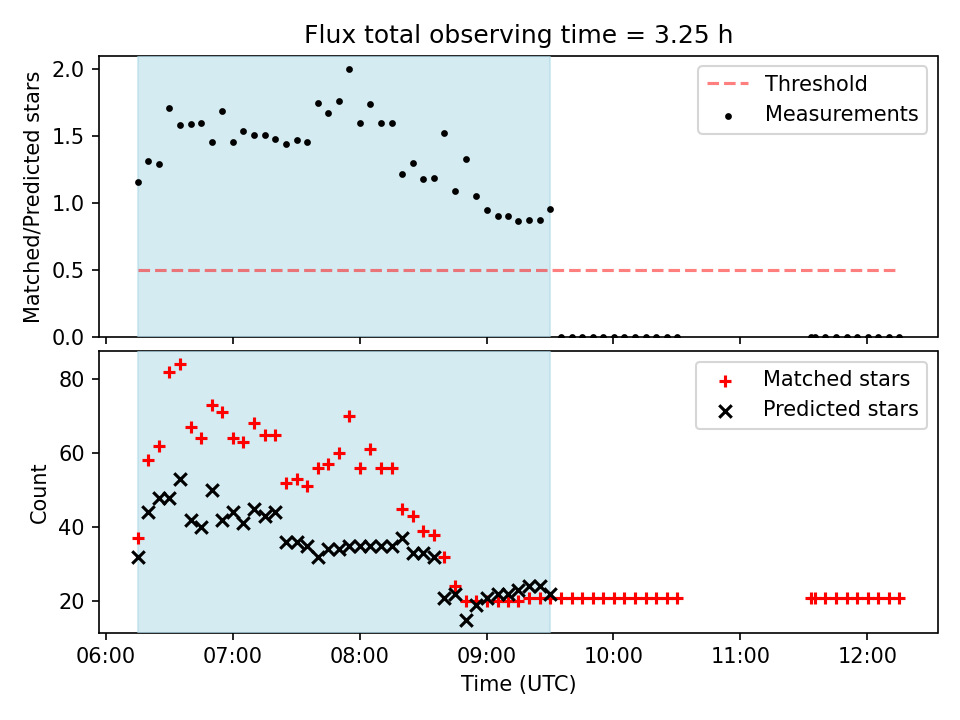 Flux total observing time = 3.25 h

Matched/Predicted stars

2.0
1.5
1.0
0.5
0.0

Threshold
Measurements

Count

80
60
40
20

Matched stars
Predicted stars

06:00
07:00
08:00
09:00
10:00
11:00
12:00

Time (UTC)